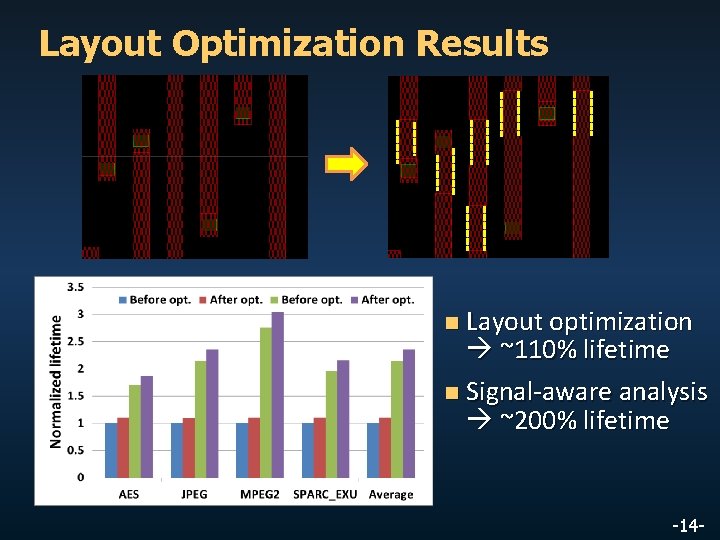 Layout Optimization Results

3.5
3
2.5
2
1.5
1
0.5
0
Normalized lifetime
Before opt. After opt. Before opt. After opt.
AES JPEG MPEG2 SPARC_EXU Average

Layout optimization → ~110% lifetime

Signal-aware analysis → ~200% lifetime

-14-